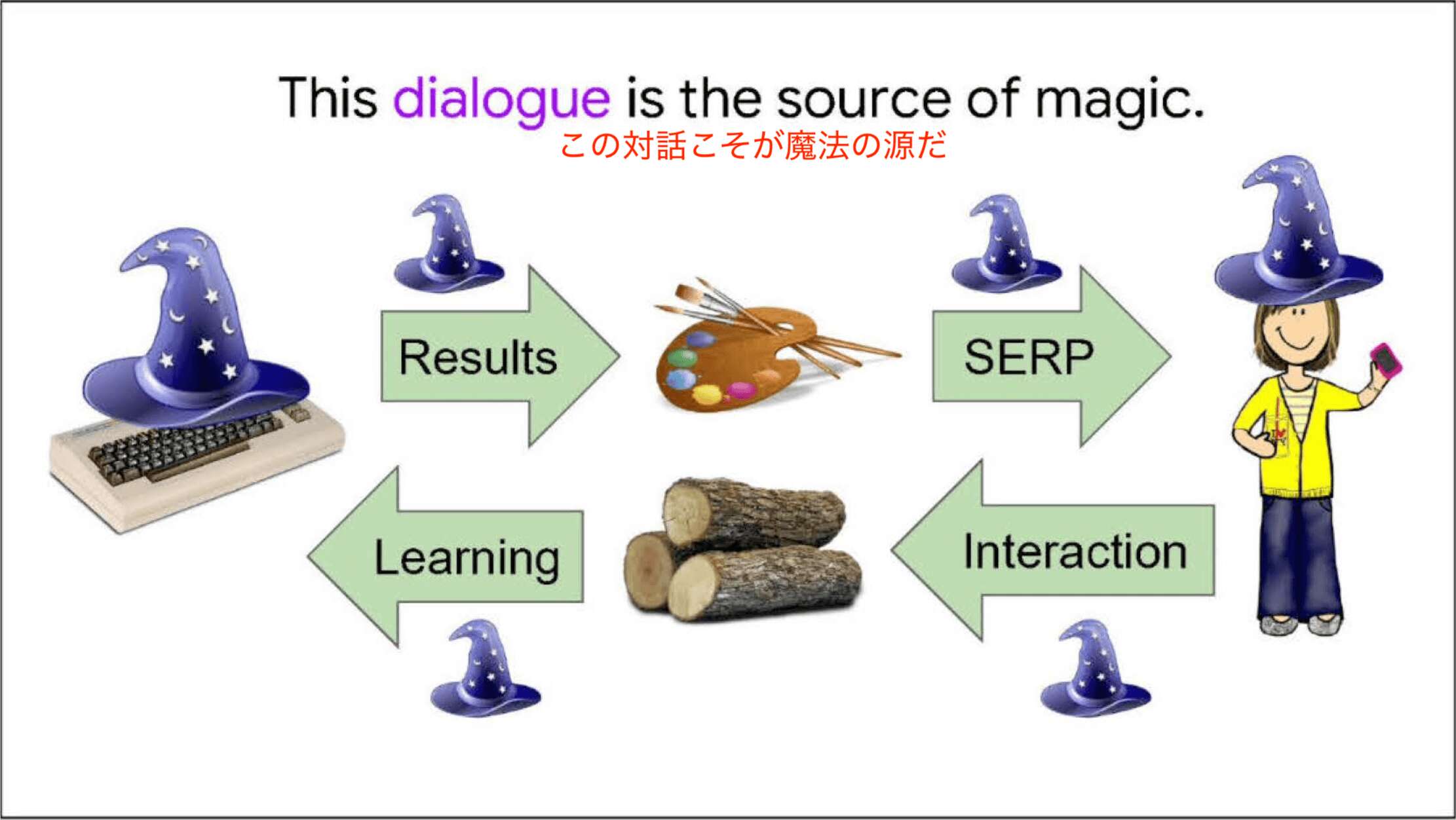 This dialogue is the source of magic.
この対話こそが魔法の源だ

Results

SERP

Learning

Interaction